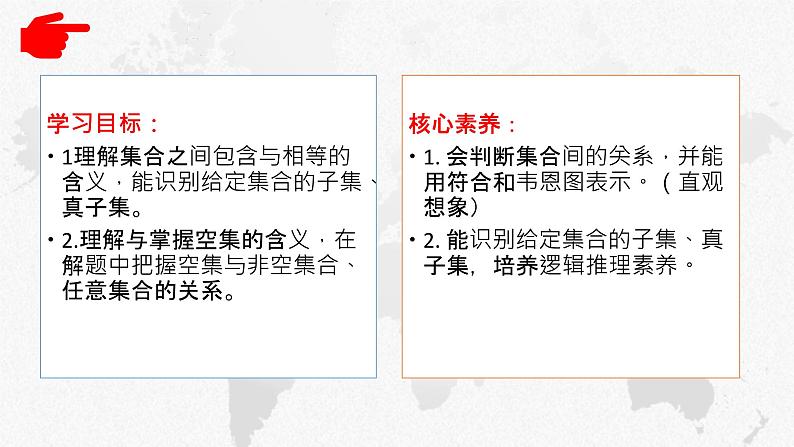 学习目标：

• 1理解集合之间包含与相等的含义，能识别给定集合的子集、真子集。

• 2.理解与掌握空集的含义，在解题中把握空集与非空集合、任意集合的关系。

核心素养：

• 1. 会判断集合间的关系，并能用符合和韦恩图表示。（直观想象）

• 2. 能识别给定集合的子集、真子集，培养逻辑推理素养。